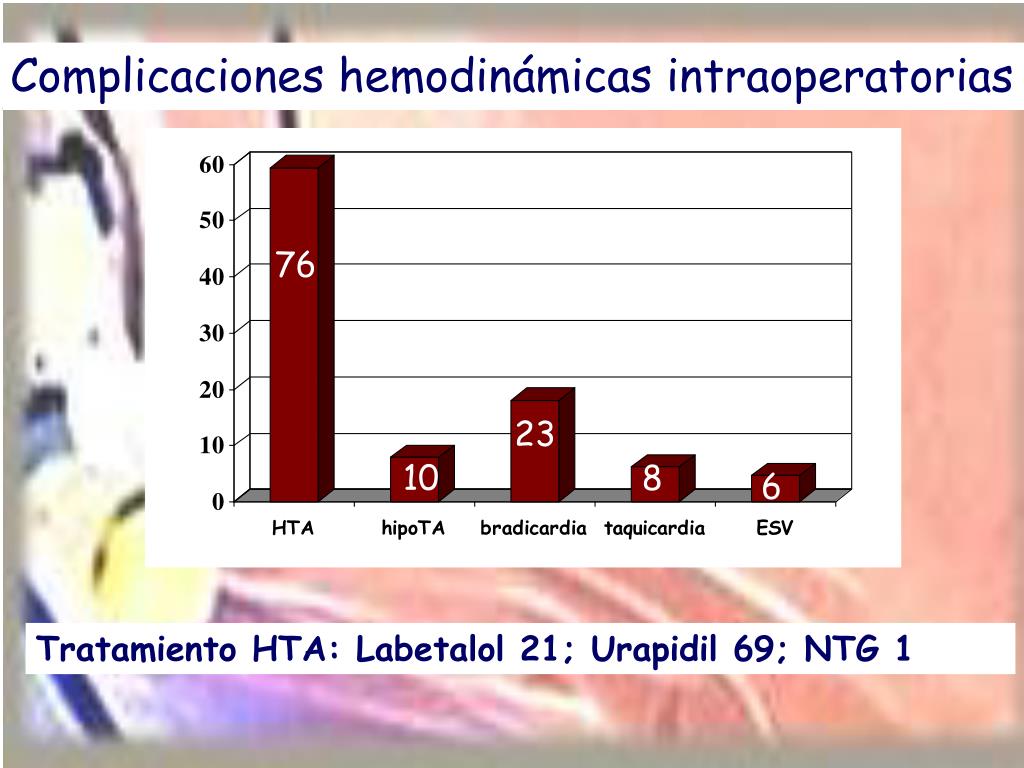 Complicaciones hemodinámicas intraoperatorias

60
50
40
30
20
10
0

76
10
23
8
6

HTA
hipoTA
bradicardia
taquicardia
ESV

Tratamiento HTA: Labetalol 21; Urapidil 69; NTG 1